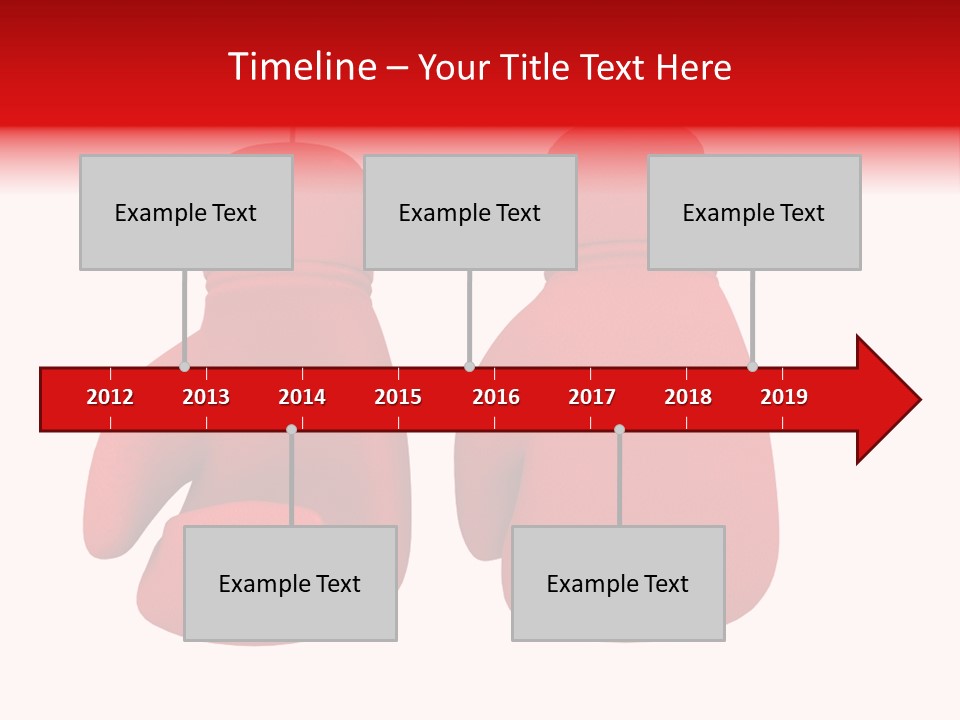 Timeline – Your Title Text Here

Example Text

Example Text

Example Text

2012 2013 2014 2015 2016 2017 2018 2019

Example Text

Example Text